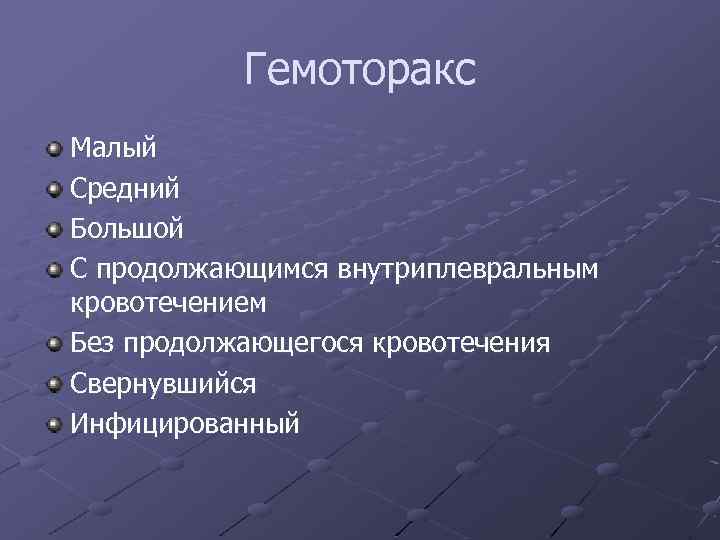 Гемоторакс

Малый
Средний
Большой
С продолжающимся внутриплевральным кровотечением
Без продолжающегося кровотечения
Свернувшийся
Инфицированный